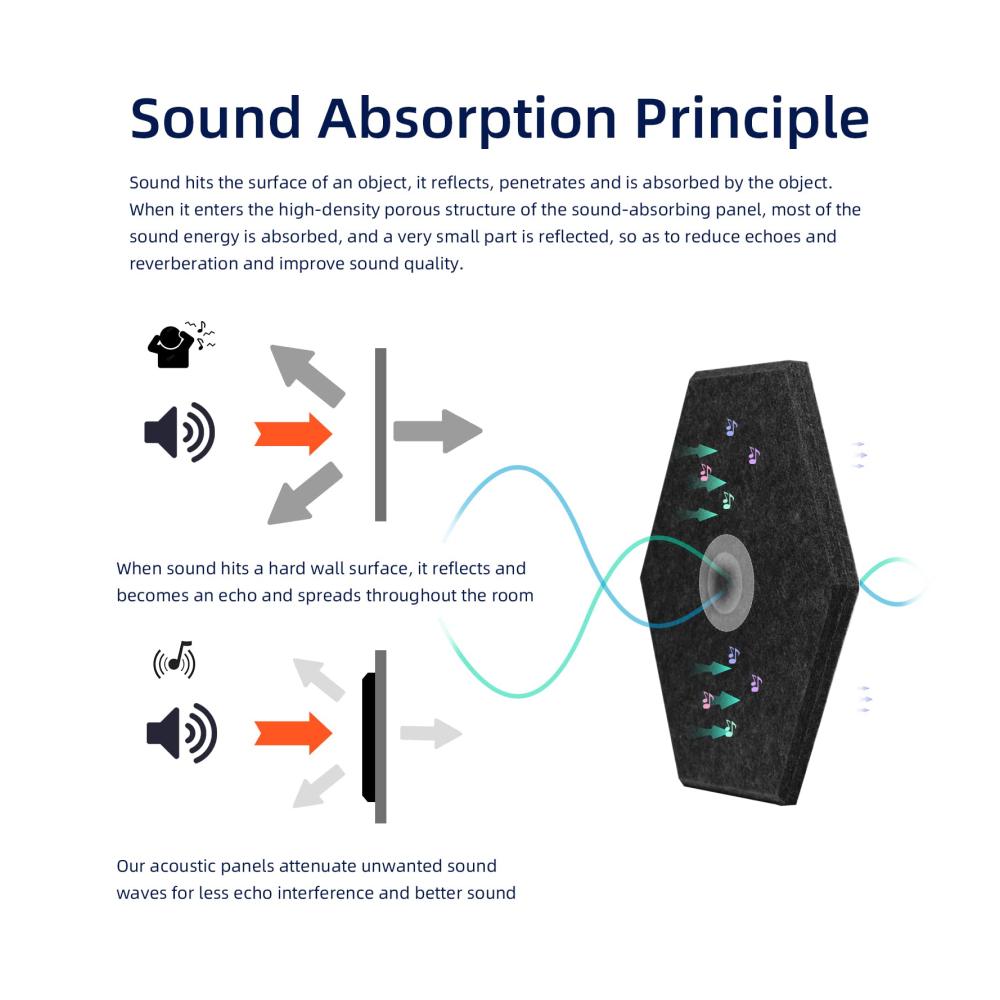 Sound Absorption Principle

Sound hits the surface of an object, it reflects, penetrates and is absorbed by the object. When it enters the high-density porous structure of the sound-absorbing panel, most of the sound energy is absorbed, and a very small part is reflected, so as to reduce echoes and reverberation and improve sound quality.

When sound hits a hard wall surface, it reflects and becomes an echo and spreads throughout the room

Our acoustic panels attenuate unwanted sound waves for less echo interference and better sound